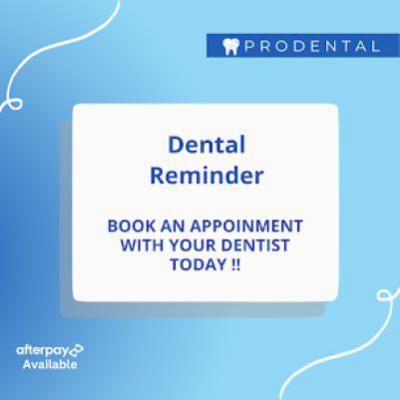 PRODENTAL

Dental Reminder

BOOK AN APPOINMENT WITH YOUR DENTIST TODAY !!

afterpay
Available